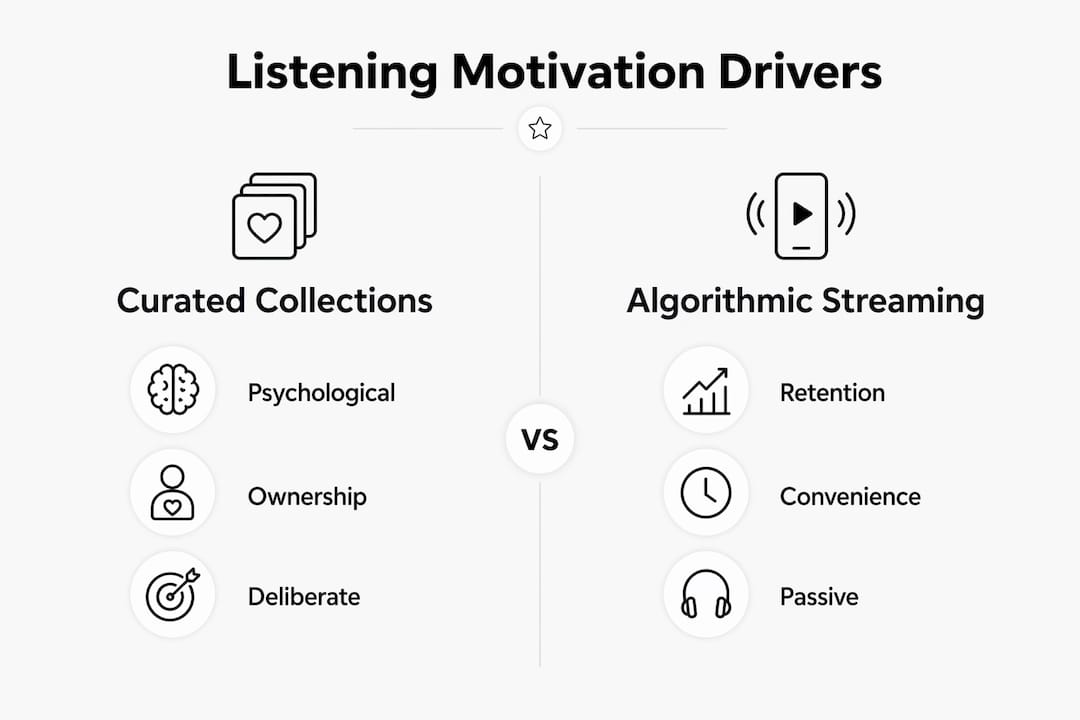 Listening Motivation Drivers

Curated Collections

Psychological

Ownership

Deliberate

VS

Algorithmic Streaming

Retention

Convenience

Passive